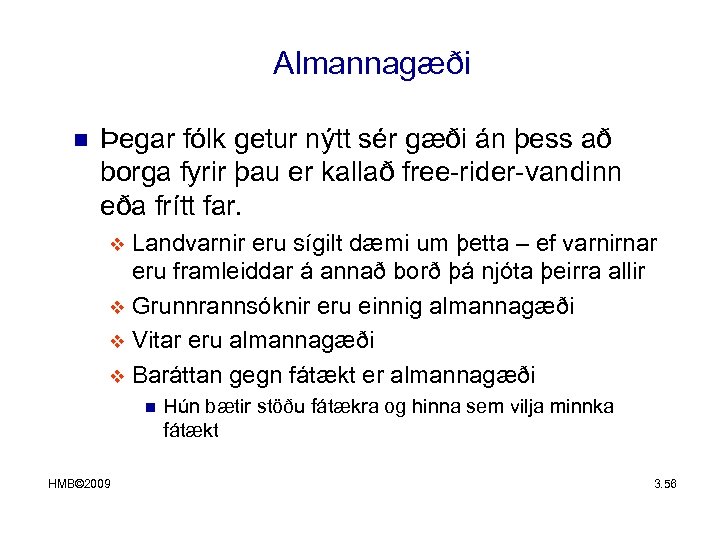 Almannagæði

Þegar fólk getur nýtt sér gæði án þess að borga fyrir þau er kallað free-rider-vandinn eða frítt far.

Landvarnir eru sígilt dæmi um þetta – ef varnirnar eru framleiddar á annað borð þá njóta þeirra allir

Grunnrannsóknir eru einnig almannagæði

Vitar eru almannagæði

Baráttan gegn fátækt er almannagæði

Hún bætir stöðu fátækra og hinna sem vilja minnka fátækt

HMB©2009

3.56